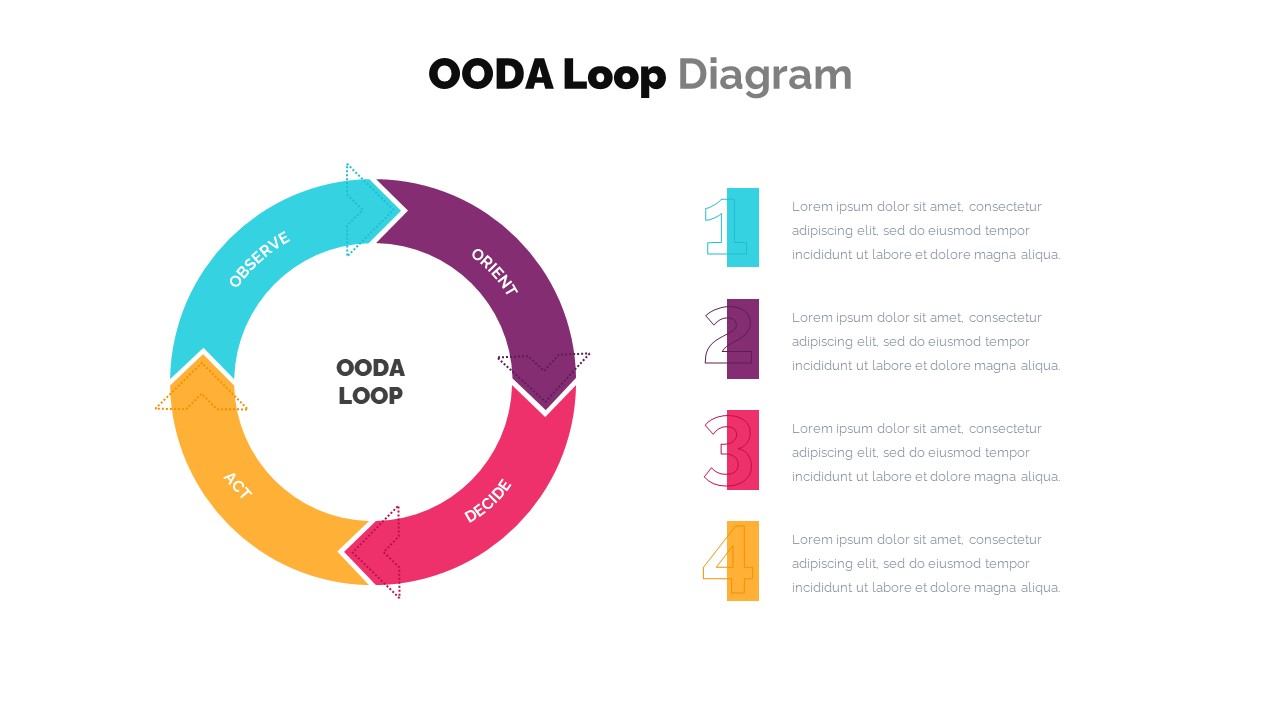 OODA Loop Diagram

OBSERVE
ORIENT
DECIDE
ACT

OODA LOOP

1
Lorem ipsum dolor sit amet, consectetur adipiscing elit, sed do eiusmod tempor incididunt ut labore et dolore magna aliqua.

2
Lorem ipsum dolor sit amet, consectetur adipiscing elit, sed do eiusmod tempor incididunt ut labore et dolore magna aliqua.

3
Lorem ipsum dolor sit amet, consectetur adipiscing elit, sed do eiusmod tempor incididunt ut labore et dolore magna aliqua.

4
Lorem ipsum dolor sit amet, consectetur adipiscing elit, sed do eiusmod tempor incididunt ut labore et dolore magna aliqua.